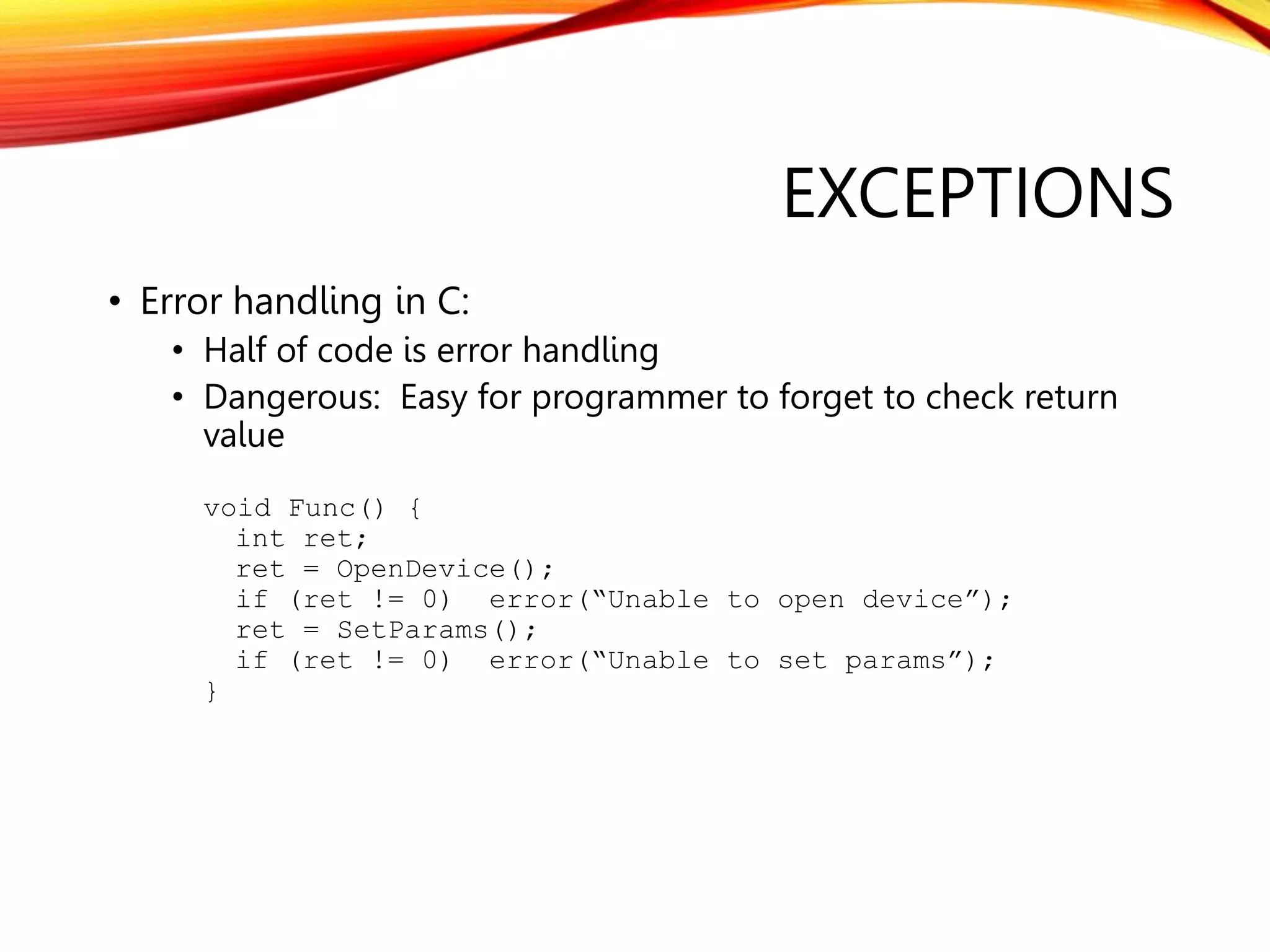 EXCEPTIONS

• Error handling in C:
  • Half of code is error handling
  • Dangerous: Easy for programmer to forget to check return value

void Func() {
  int ret;
  ret = OpenDevice();
  if (ret != 0)  error(“Unable to open device”);
  ret = SetParams();
  if (ret != 0)  error(“Unable to set params”);
}